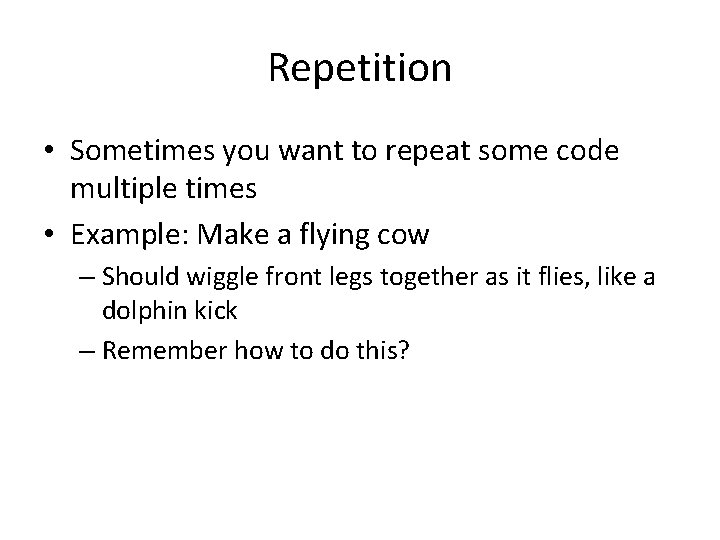 Repetition

• Sometimes you want to repeat some code multiple times
• Example: Make a flying cow
– Should wiggle front legs together as it flies, like a dolphin kick
– Remember how to do this?